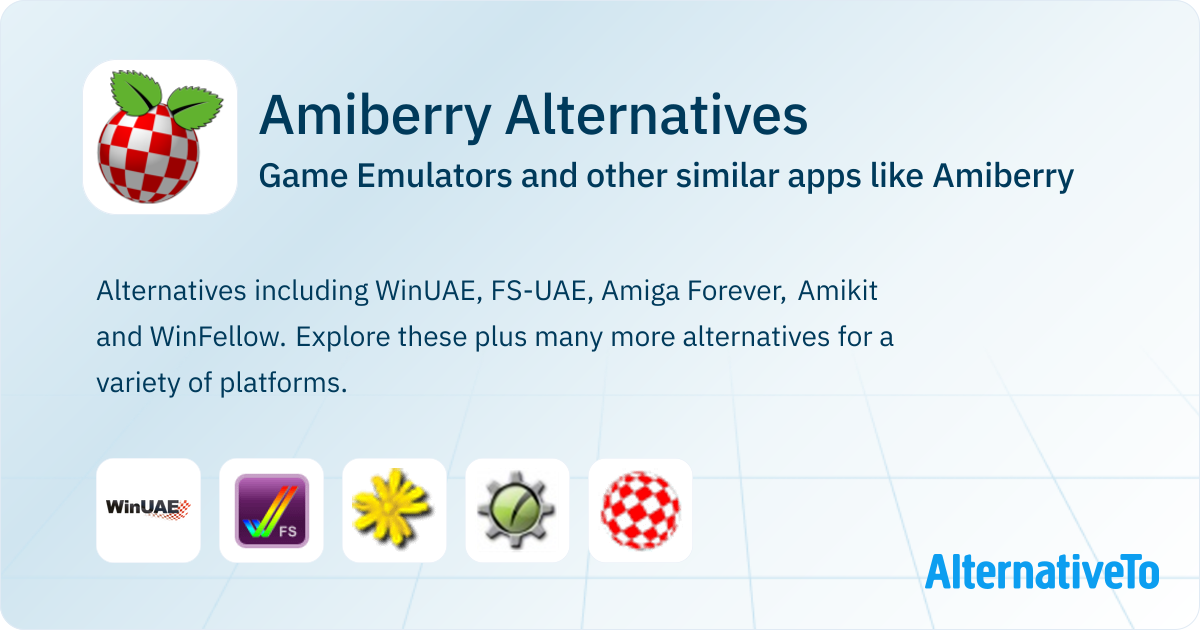 Amiberry Alternatives

Game Emulators and other similar apps like Amiberry

Alternatives including WinUAE, FS-UAE, Amiga Forever, Amikit and WinFellow. Explore these plus many more alternatives for a variety of platforms.

WinUAE

FS

AlternativeTo